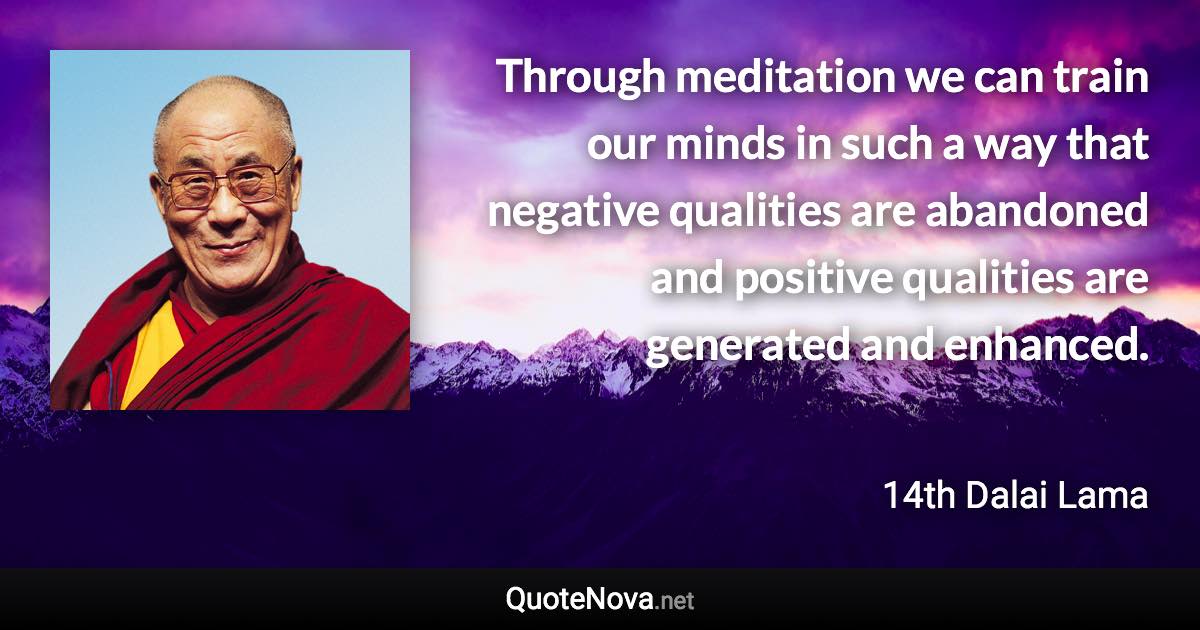 Through meditation we can train our minds in such a way that negative qualities are abandoned and positive qualities are generated and enhanced.

14th Dalai Lama

QuoteNova.net